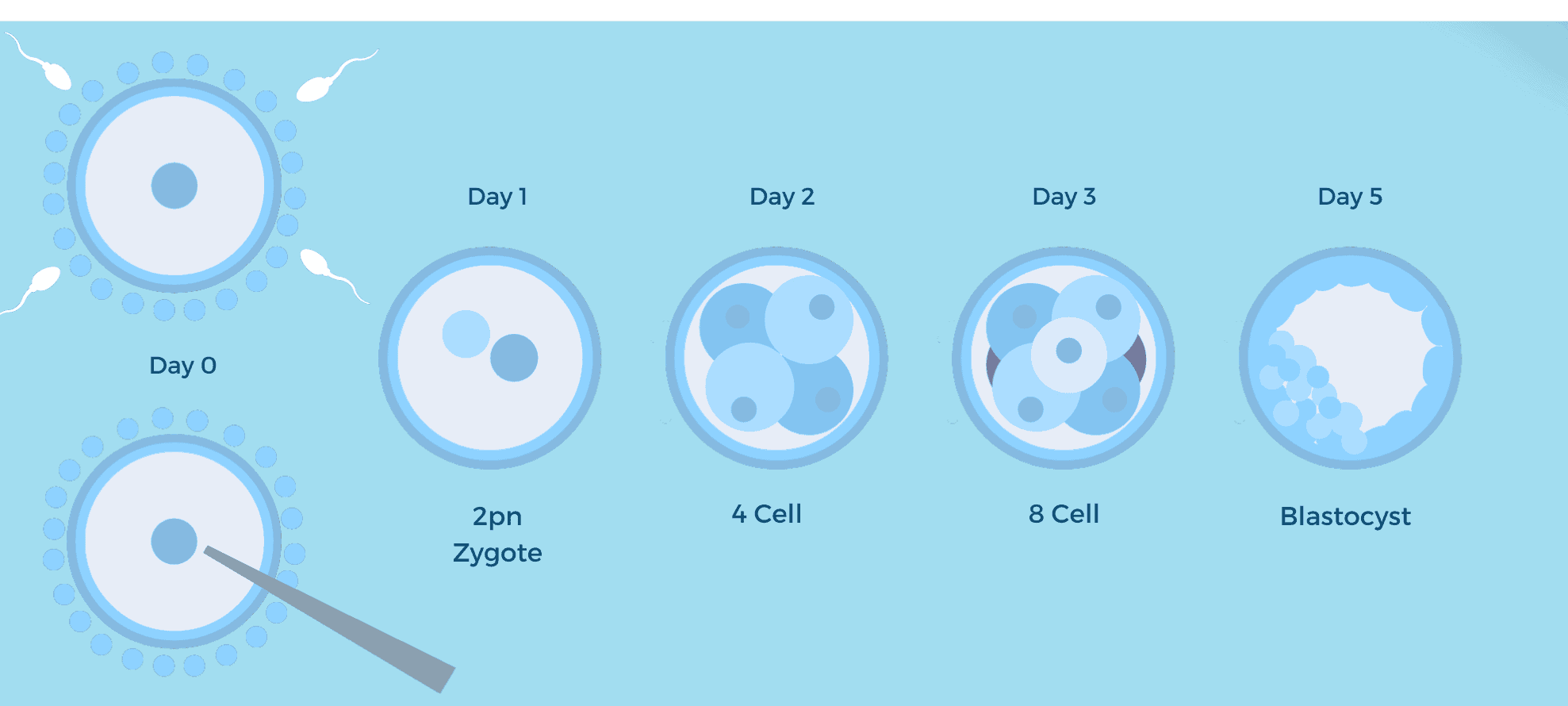 Day 0

Day 1

2pn
Zygote

Day 2

4 Cell

Day 3

8 Cell

Day 5

Blastocyst